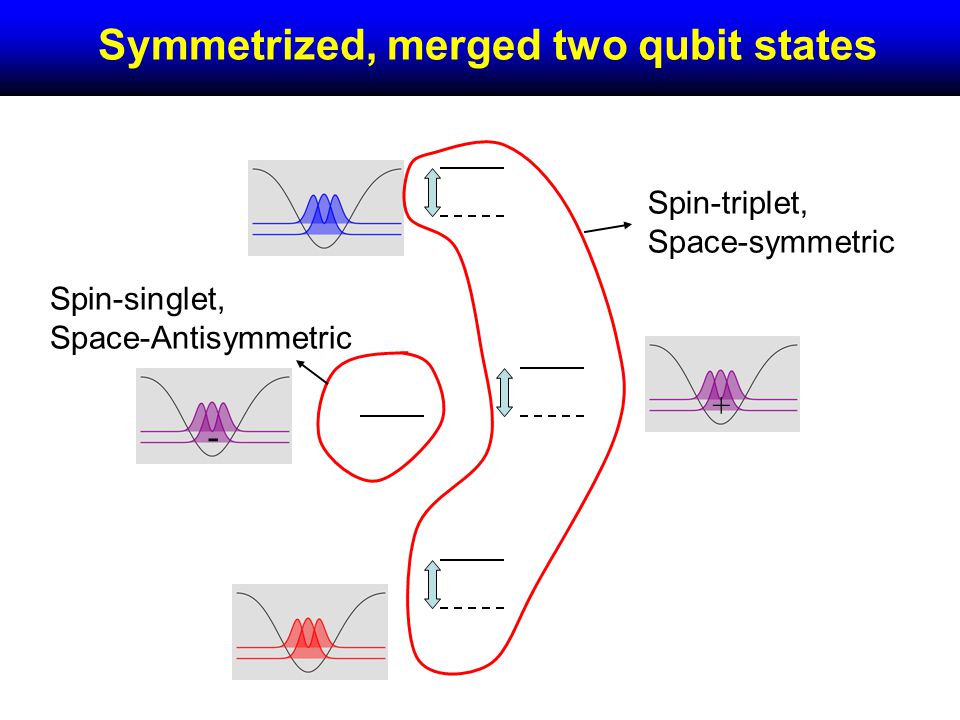 Symmetrized, merged two qubit states

Spin-triplet, Space-symmetric

Spin-singlet, Space-Antisymmetric

-

+